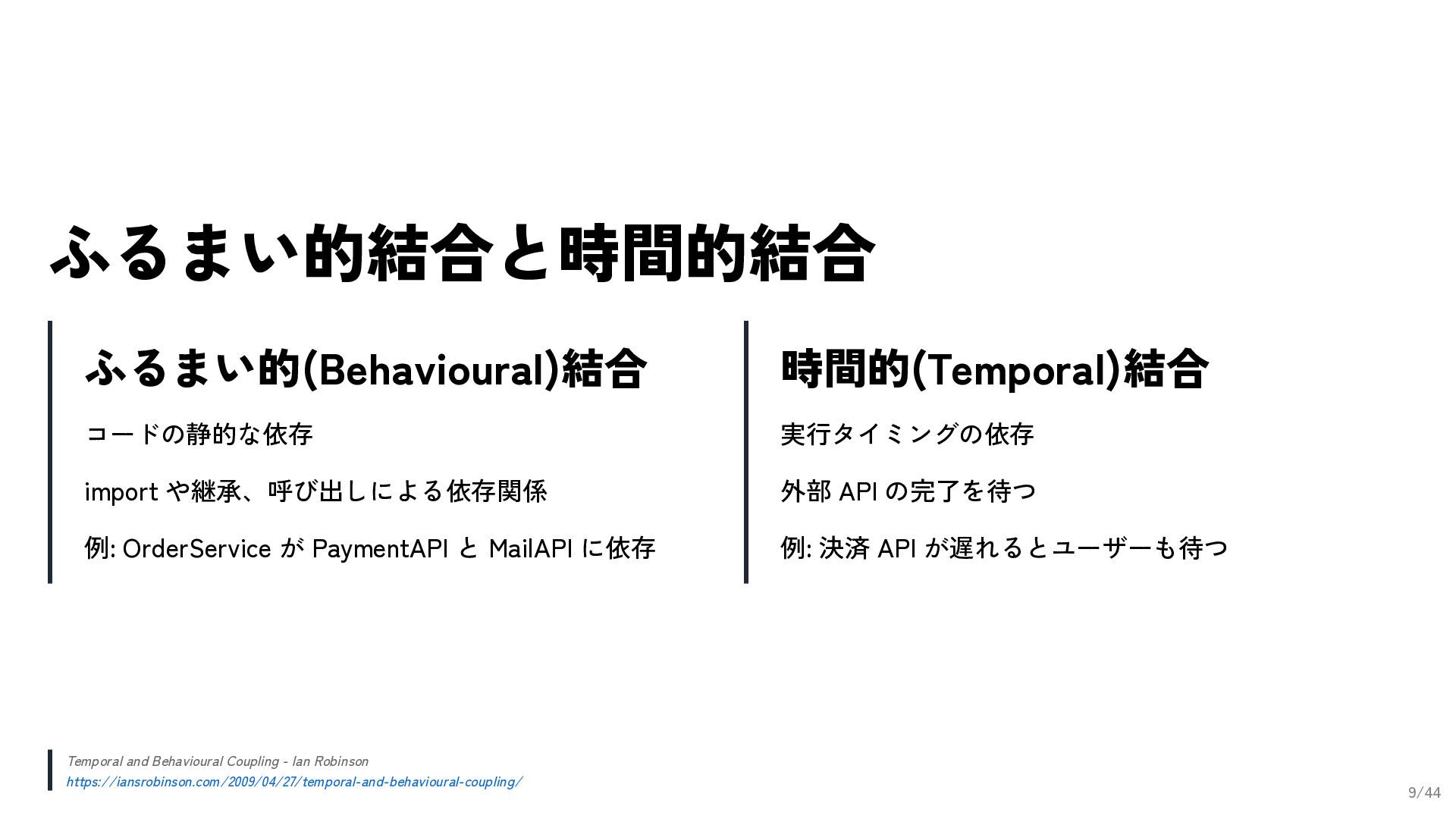 ふるまい的結合と時間的結合

ふるまい的(Behavioural)結合

コードの静的な依存

import や継承、呼び出しによる依存関係

例: OrderService が PaymentAPI と MailAPI に依存

時間的(Temporal)結合

実行タイミングの依存

外部 API の完了を待つ

例: 決済 API が遅れるとユーザーも待つ

Temporal and Behavioural Coupling - Ian Robinson
https://iansrobinson.com/2009/04/27/temporal-and-behavioural-coupling/

9/44